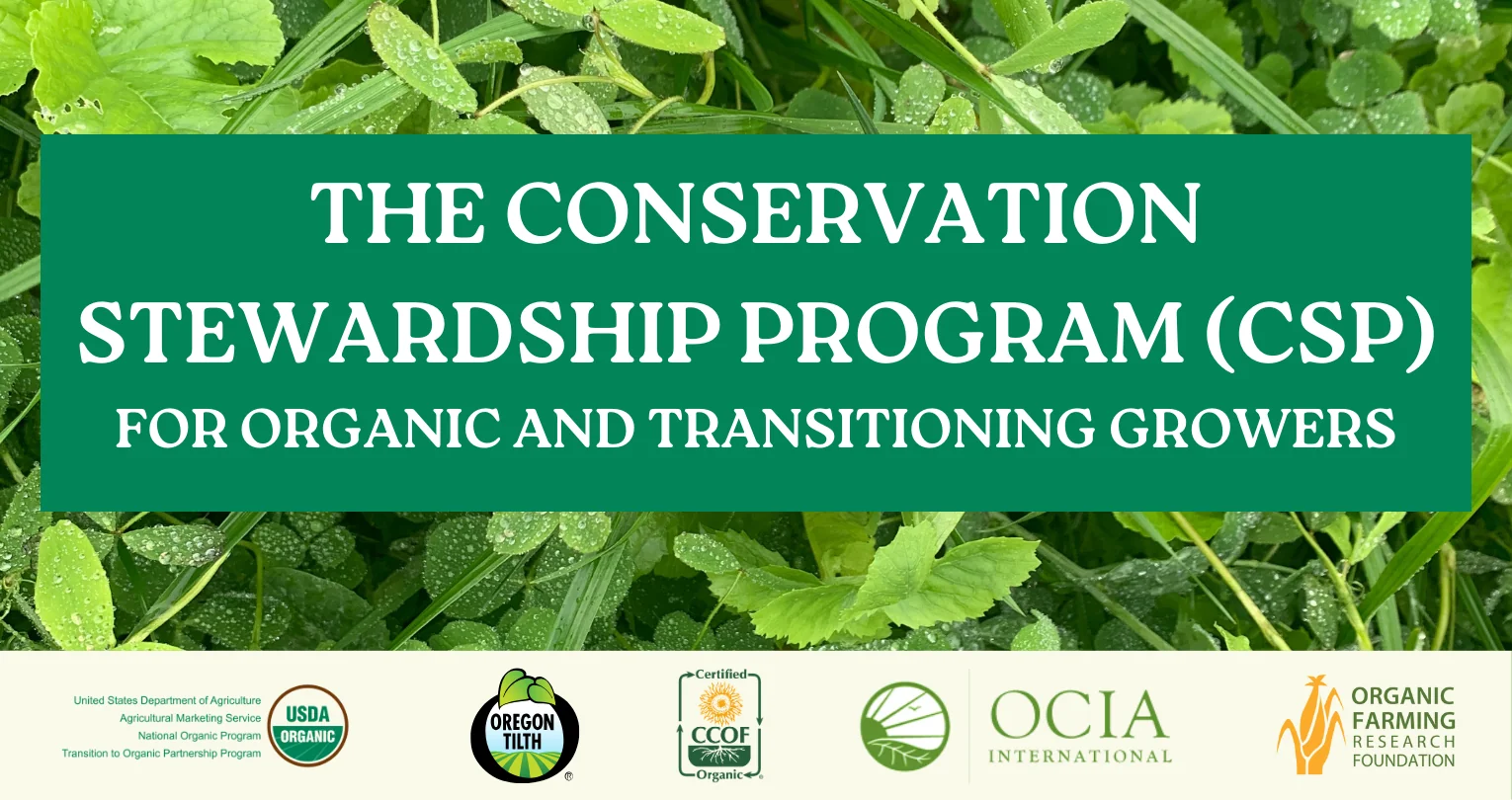 THE CONSERVATION STEWARDSHIP PROGRAM (CSP)
FOR ORGANIC AND TRANSITIONING GROWERS

United States Department of Agriculture
Agricultural Marketing Service
National Organic Program
Transition to Organic Partnership Program

USDA ORGANIC

OREGON TILTH

Certified CCOF Organic

OCIA INTERNATIONAL

ORGANIC FARMING RESEARCH FOUNDATION